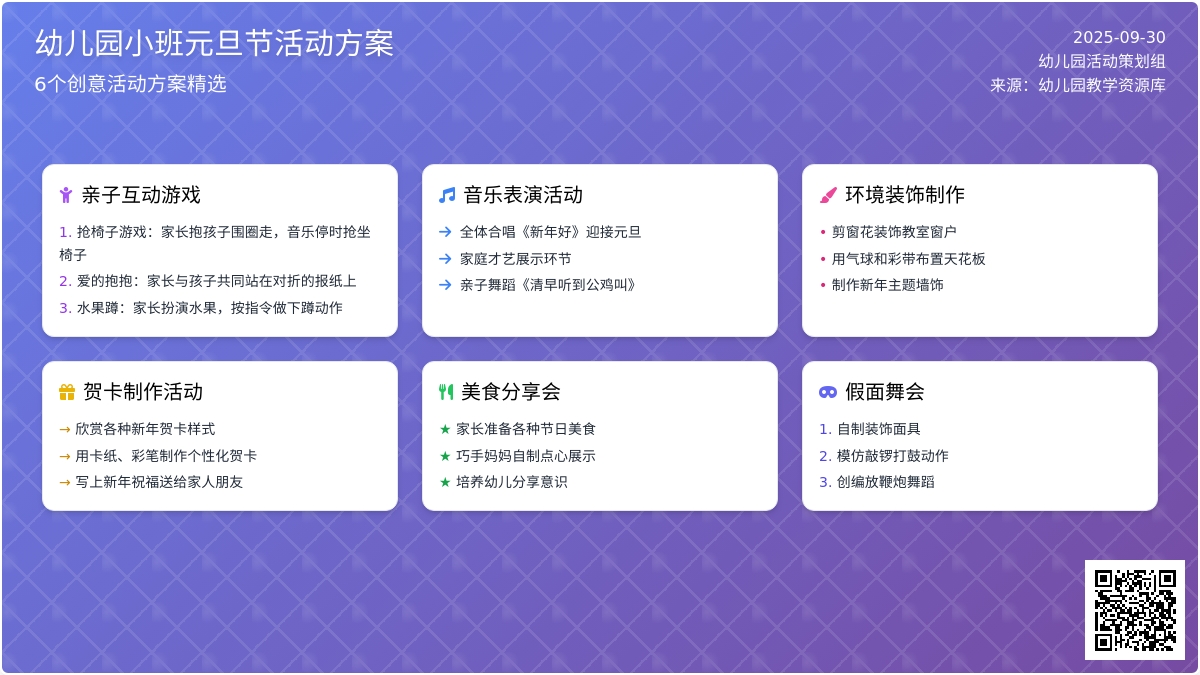 幼儿园小班元旦节活动方案
6个创意活动方案精选

2025-09-30
幼儿园活动策划组
来源：幼儿园教学资源库

亲子互动游戏
1. 抢椅子游戏：家长抱孩子围圈走，音乐停时抢坐椅子
2. 爱的抱抱：家长与孩子共同站在对折的报纸上
3. 水果蹲：家长扮演水果，按指令做下蹲动作

音乐表演活动
→ 全体合唱《新年好》迎接元旦
→ 家庭才艺展示环节
→ 亲子舞蹈《清早听到公鸡叫》

环境装饰制作
• 剪窗花装饰教室窗户
• 用气球和彩带布置天花板
• 制作新年主题墙饰

贺卡制作活动
→ 欣赏各种新年贺卡样式
→ 用卡纸、彩笔制作个性化贺卡
→ 写上新年祝福送给家人朋友

美食分享会
★ 家长准备各种节日美食
★ 巧手妈妈自制点心展示
★ 培养幼儿分享意识

假面舞会
1. 自制装饰面具
2. 模仿敲锣打鼓动作
3. 创编放鞭炮舞蹈